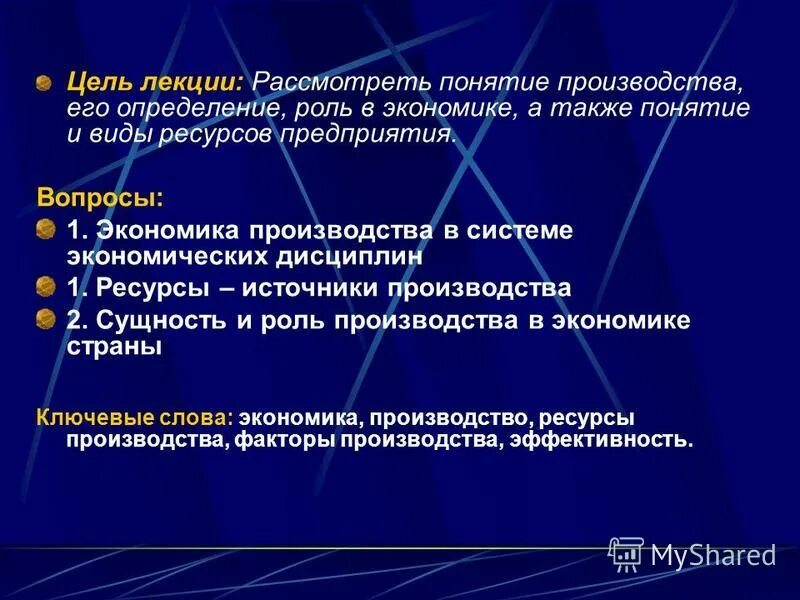 Цель лекции: Рассмотреть понятие производства, его определение, роль в экономике, а также понятие и виды ресурсов предприятия.

Вопросы:

1. Экономика производства в системе экономических дисциплин

1. Ресурсы – источники производства

2. Сущность и роль производства в экономике страны

Ключевые слова: экономика, производство, ресурсы производства, факторы производства, эффективность.

MyShared